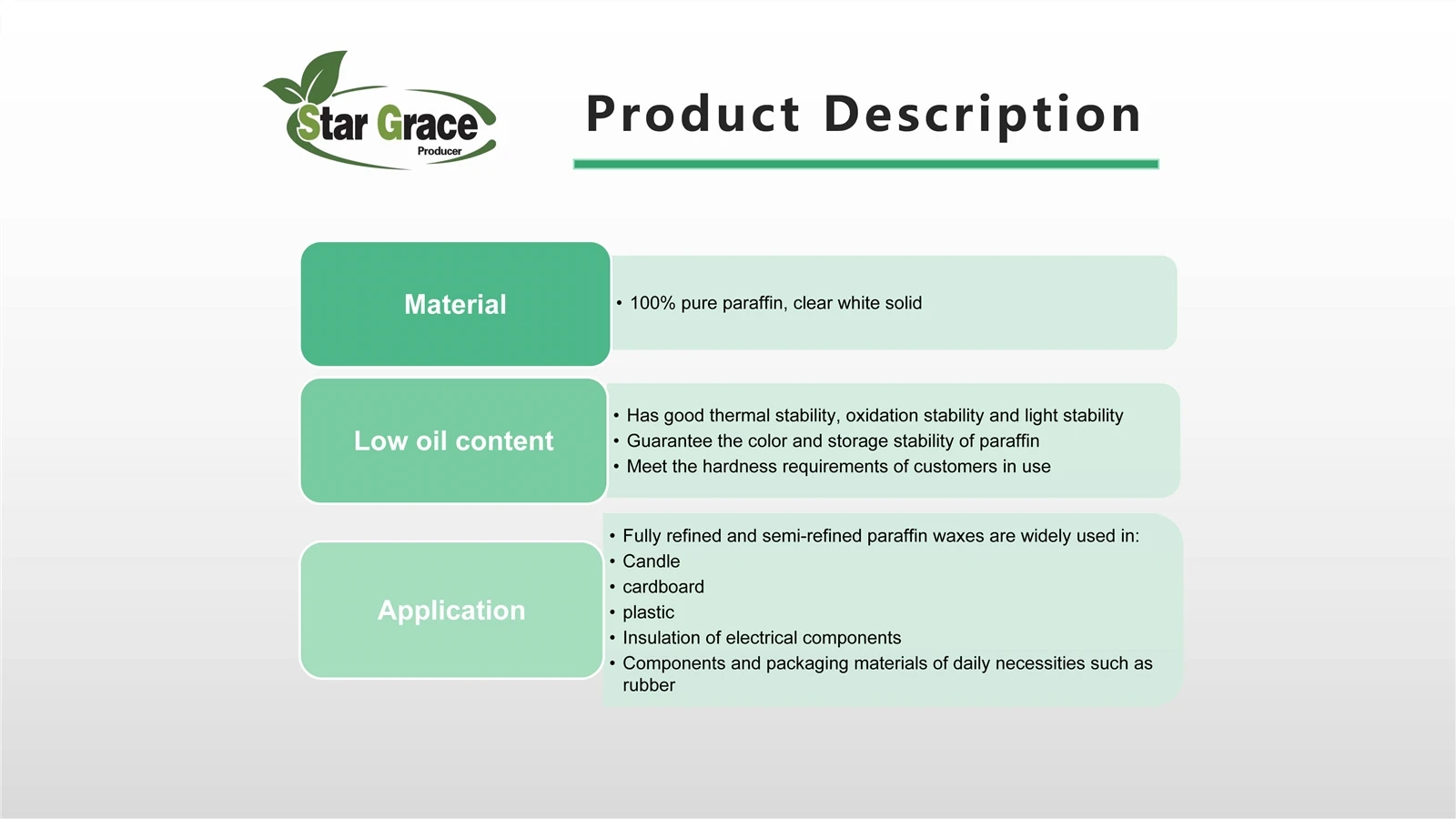 Star Grace
Producer

Product Description

Material

• 100% pure paraffin, clear white solid

Low oil content

• Has good thermal stability, oxidation stability and light stability
• Guarantee the color and storage stability of paraffin
• Meet the hardness requirements of customers in use

Application

• Fully refined and semi-refined paraffin waxes are widely used in:
• Candle
• cardboard
• plastic
• Insulation of electrical components
• Components and packaging materials of daily necessities such as rubber